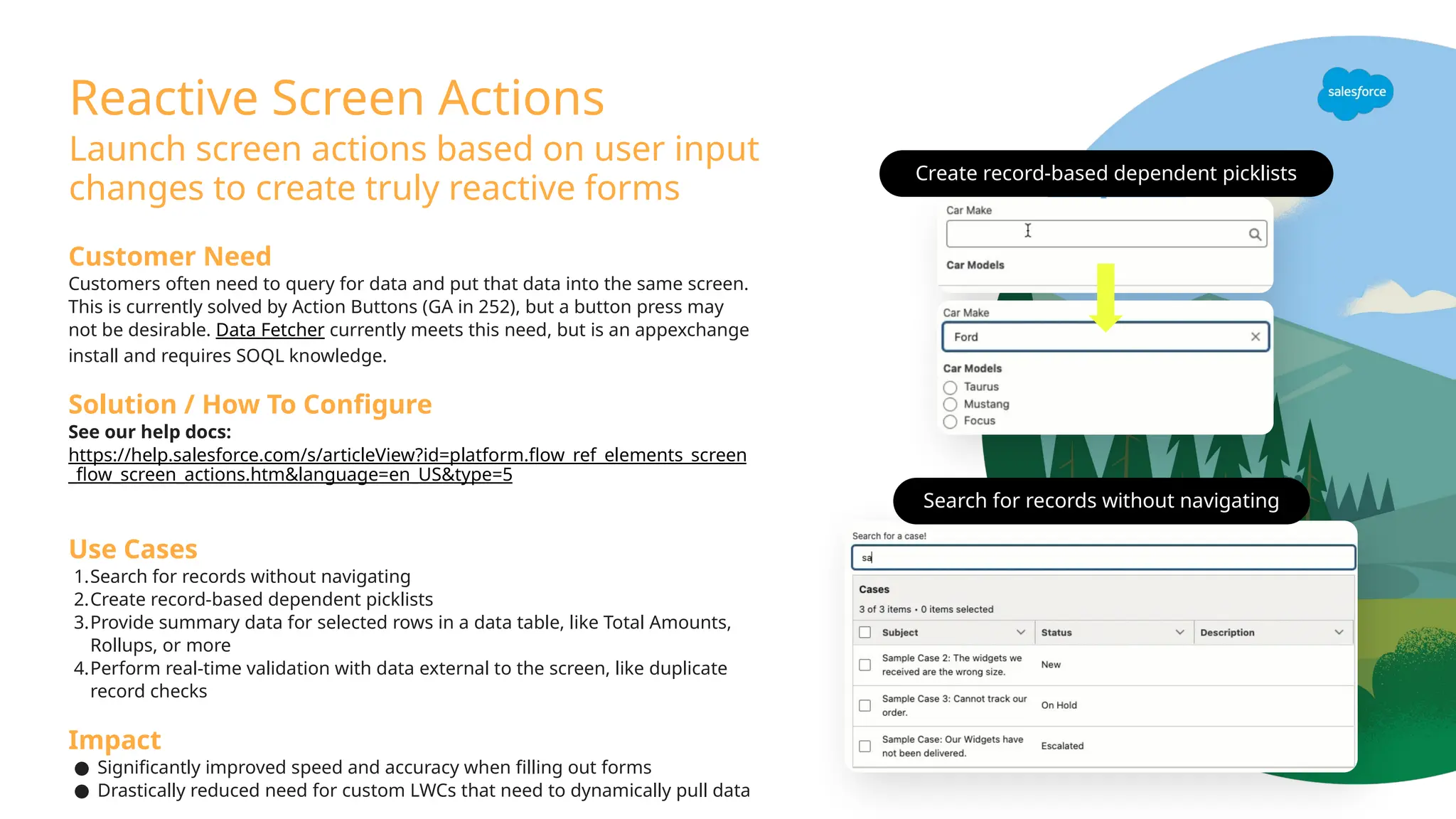 Reactive Screen Actions
Launch screen actions based on user input changes to create truly reactive forms

Customer Need
Customers often need to query for data and put that data into the same screen. This is currently solved by Action Buttons (GA in 252), but a button press may not be desirable. Data Fetcher currently meets this need, but is an appexchange install and requires SOQL knowledge.

Solution / How To Configure
See our help docs:
https://help.salesforce.com/s/articleView?id=platform.flow_ref_elements_screen_flow_screen_actions.htm&language=en_US&type=5

Use Cases
1. Search for records without navigating
2. Create record-based dependent picklists
3. Provide summary data for selected rows in a data table, like Total Amounts, Rollups, or more
4. Perform real-time validation with data external to the screen, like duplicate record checks

Impact
● Significantly improved speed and accuracy when filling out forms
● Drastically reduced need for custom LWCs that need to dynamically pull data

salesforce

Create record-based dependent picklists

Car Make

Car Models

Car Make
Ford

Car Models
Taurus
Mustang
Focus

Search for records without navigating

Search for a case!
sa

Cases
3 of 3 items • 0 items selected

| Subject | Status | Description |
|---|---|---|
| Sample Case 2: The widgets we received are the wrong size. | New | |
| Sample Case 3: Cannot track our order. | On Hold | |
| Sample Case: Our Widgets have not been delivered. | Escalated | |